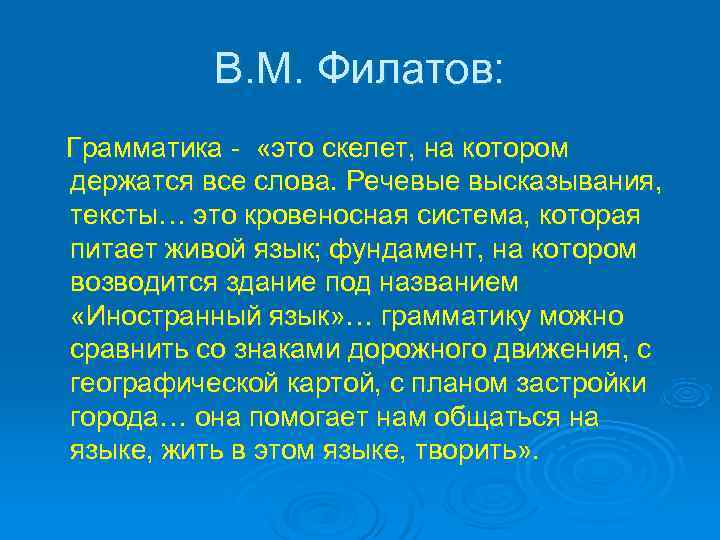 В.М. Филатов:

Грамматика - «это скелет, на котором держатся все слова. Речевые высказывания, тексты… это кровеносная система, которая питает живой язык; фундамент, на котором возводится здание под названием «Иностранный язык»… грамматику можно сравнить со знаками дорожного движения, с географической картой, с планом застройки города… она помогает нам общаться на языке, жить в этом языке, творить».